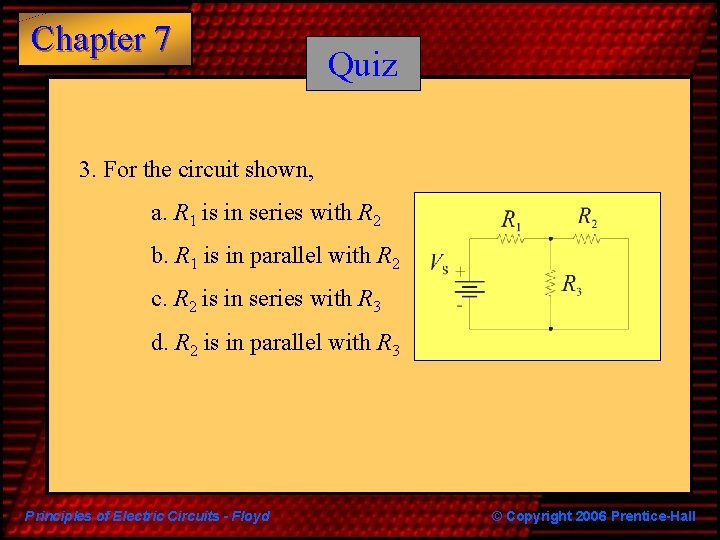 Chapter 7

Quiz

3. For the circuit shown,

a. $R_1$ is in series with $R_2$

b. $R_1$ is in parallel with $R_2$

c. $R_2$ is in series with $R_3$

d. $R_2$ is in parallel with $R_3$

$R_1$ $R_2$ $V_s$ + - $R_3$

Principles of Electric Circuits - Floyd

© Copyright 2006 Prentice-Hall